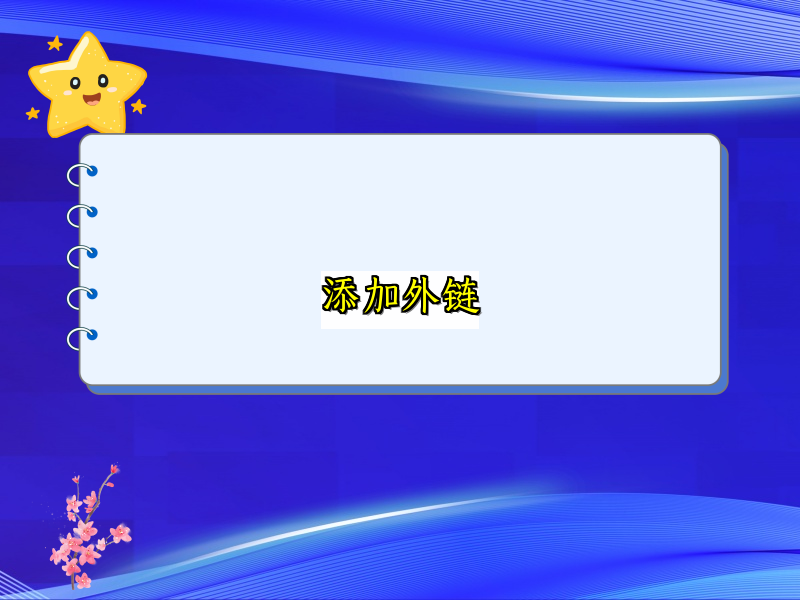 添加外链